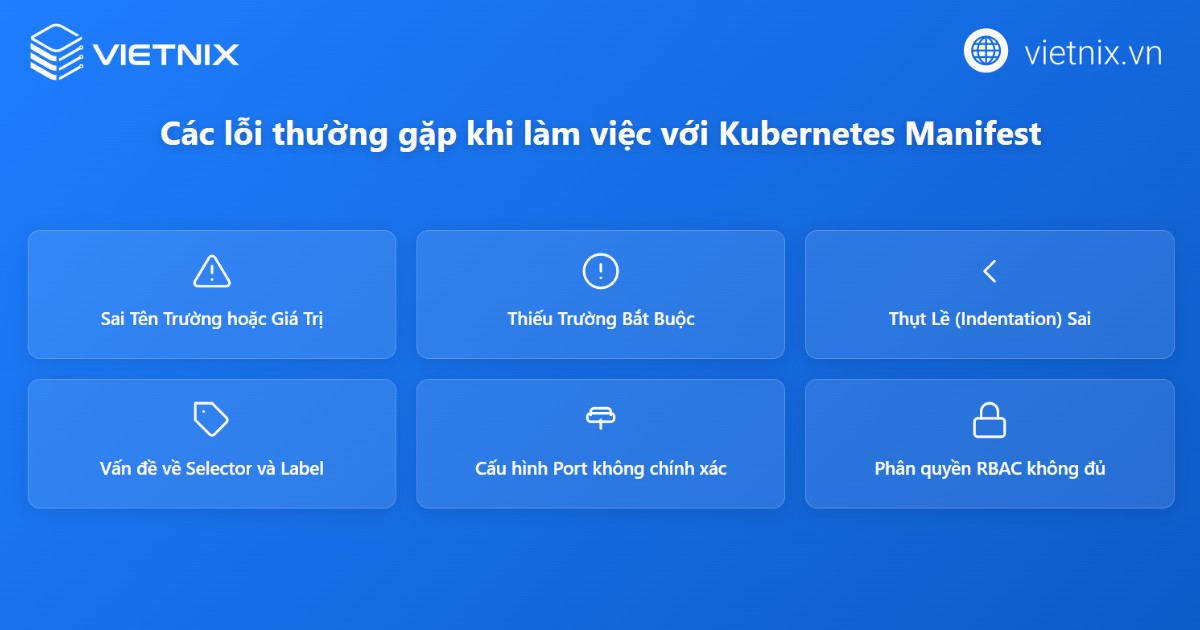 VIETNIX

vietnix.vn

Các lỗi thường gặp khi làm việc với Kubernetes Manifest

Sai Tên Trường hoặc Giá Trị

Thiếu Trường Bắt Buộc

Thụt Lề (Indentation) Sai

Vấn đề về Selector và Label

Cấu hình Port không chính xác

Phân quyền RBAC không đủ